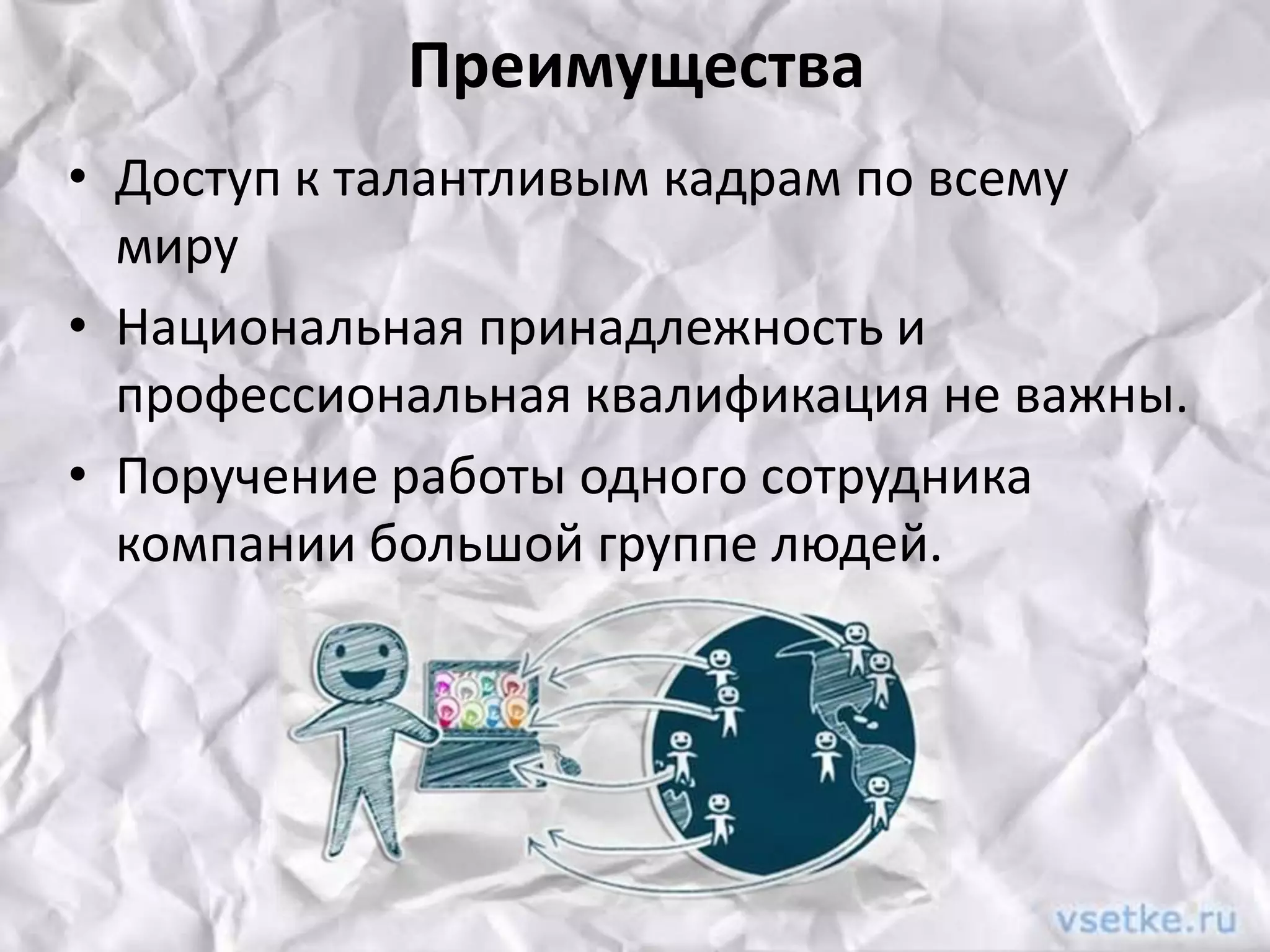 Преимущества

• Доступ к талантливым кадрам по всему миру

• Национальная принадлежность и профессиональная квалификация не важны.

• Поручение работы одного сотрудника компании большой группе людей.

vsetke.ru